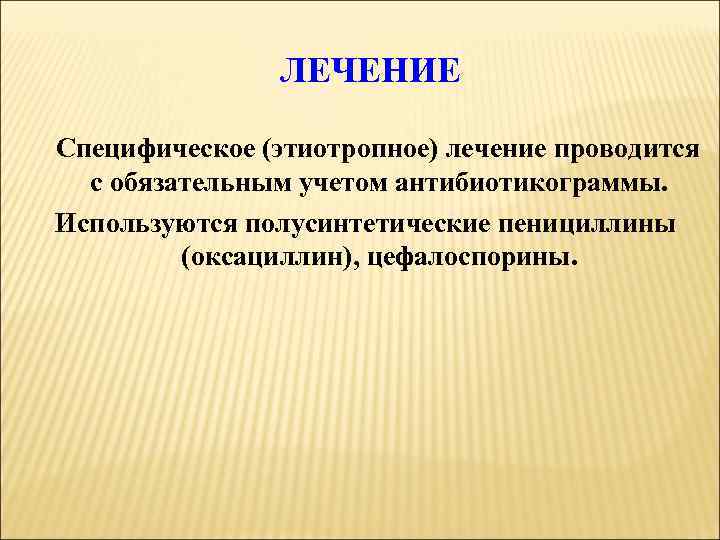 ЛЕЧЕНИЕ

Специфическое (этиотропное) лечение проводится с обязательным учетом антибиотикограммы.

Используются полусинтетические пенициллины (оксациллин), цефалоспорины.